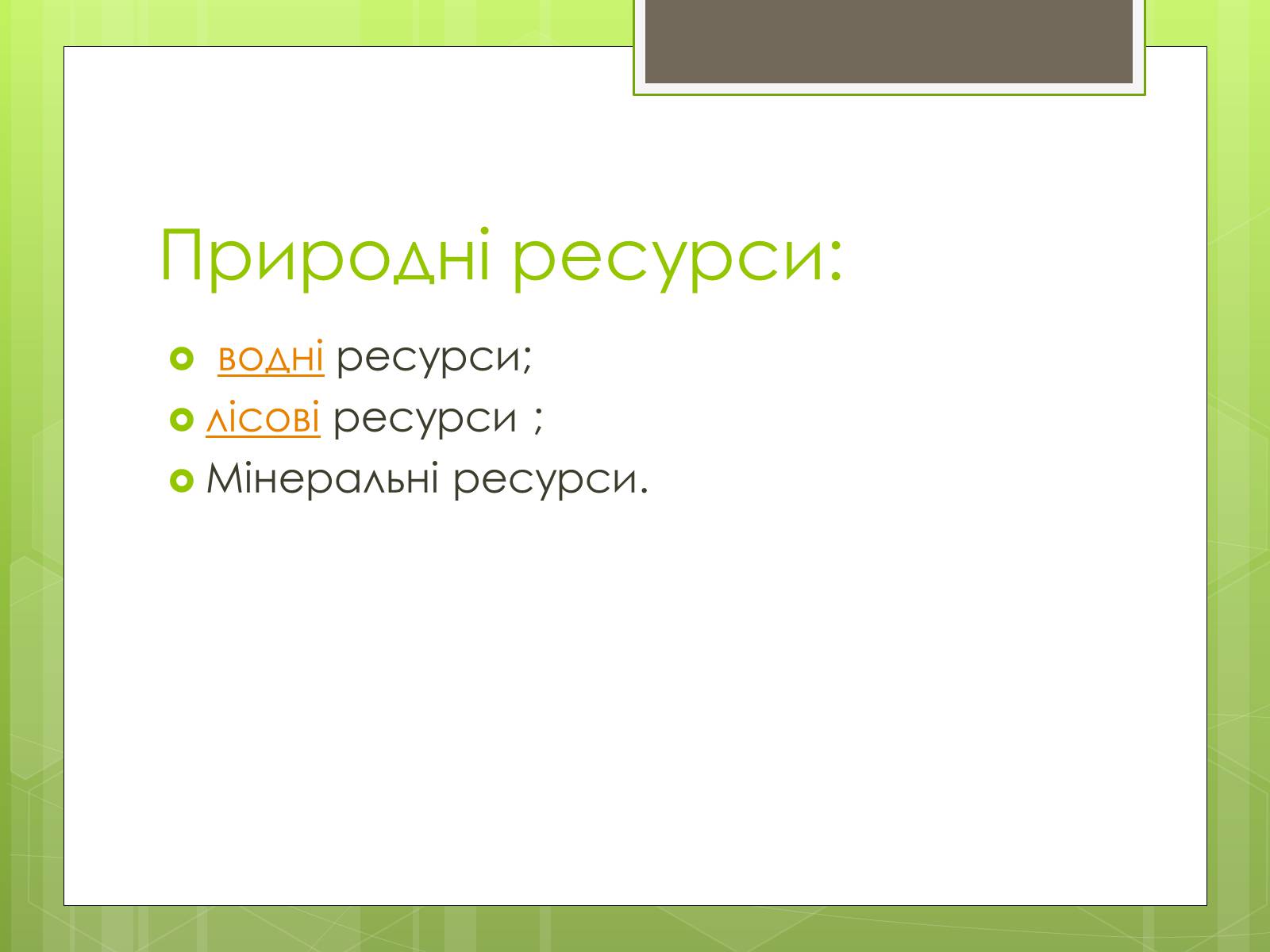 Природні ресурси:

водні ресурси;
лісові ресурси ;
Мінеральні ресурси.